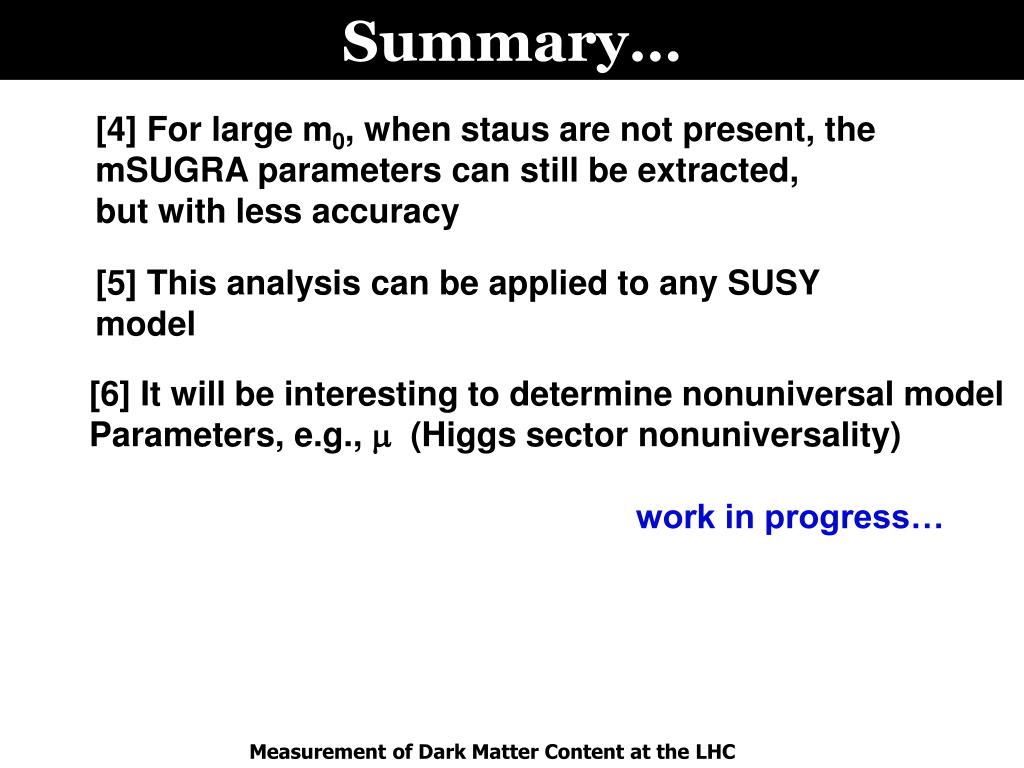 Summary…

[4] For large $m_0$, when staus are not present, the mSUGRA parameters can still be extracted, but with less accuracy

[5] This analysis can be applied to any SUSY model

[6] It will be interesting to determine nonuniversal model Parameters, e.g., $\mu$ (Higgs sector nonuniversality)

work in progress…

Measurement of Dark Matter Content at the LHC